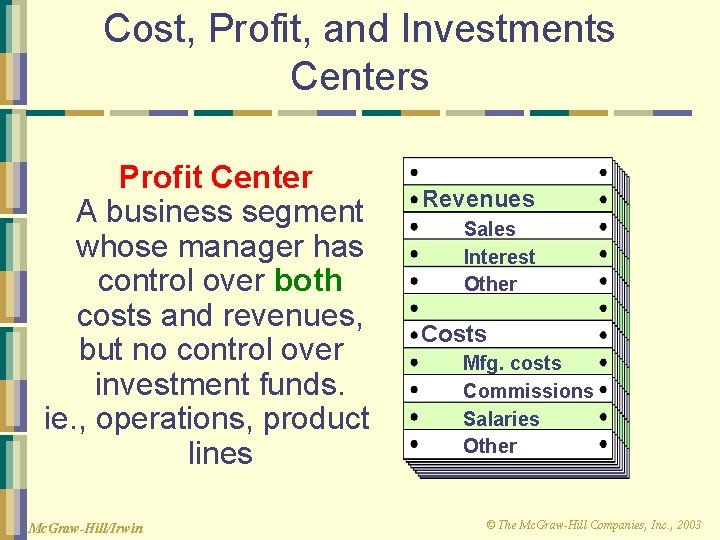 Cost, Profit, and Investments Centers

Profit Center
A business segment whose manager has control over both costs and revenues, but no control over investment funds. ie., operations, product lines

Revenues
Sales
Interest
Other
Costs
Mfg. costs
Commissions
Salaries
Other

McGraw-Hill/Irwin

© The McGraw-Hill Companies, Inc., 2003